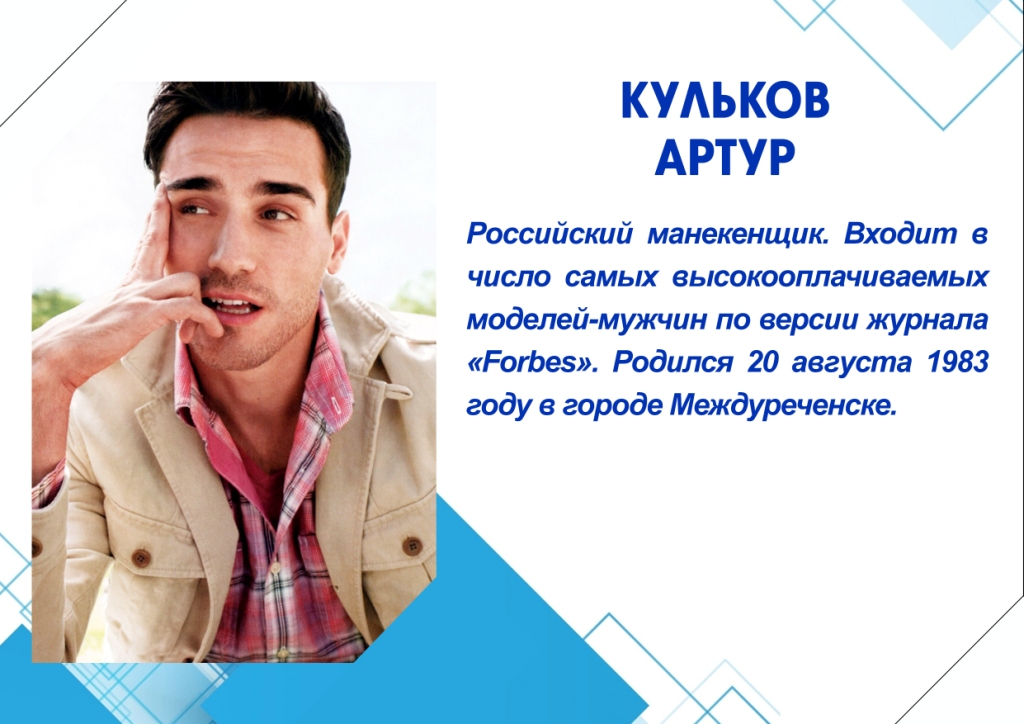 КУЛЬКОВ АРТУР

Российский манекенщик. Входит в число самых высокооплачиваемых моделей-мужчин по версии журнала «Forbes». Родился 20 августа 1983 году в городе Междуреченске.